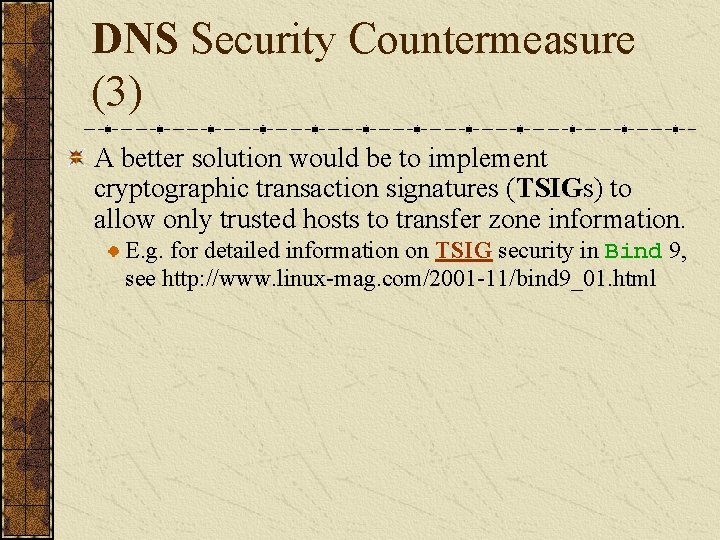 DNS Security Countermeasure (3)

A better solution would be to implement cryptographic transaction signatures (TSIGs) to allow only trusted hosts to transfer zone information.

E.g. for detailed information on TSIG security in Bind 9, see http://www.linux-mag.com/2001-11/bind9_01.html